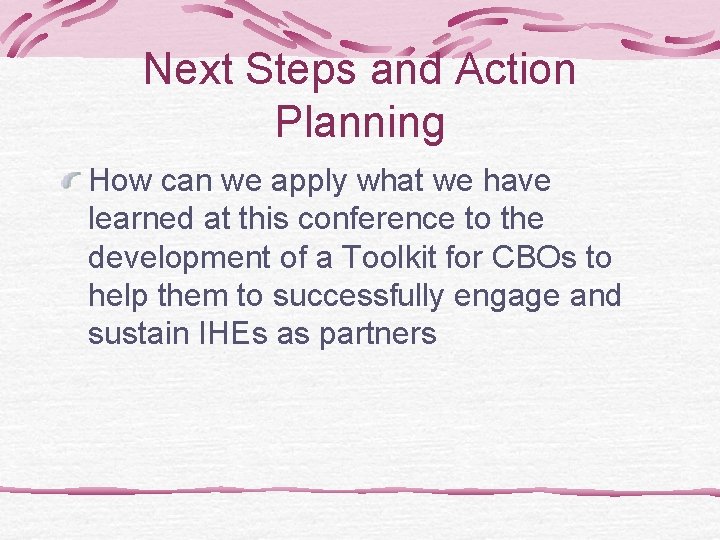 Next Steps and Action Planning

How can we apply what we have learned at this conference to the development of a Toolkit for CBOs to help them to successfully engage and sustain IHEs as partners